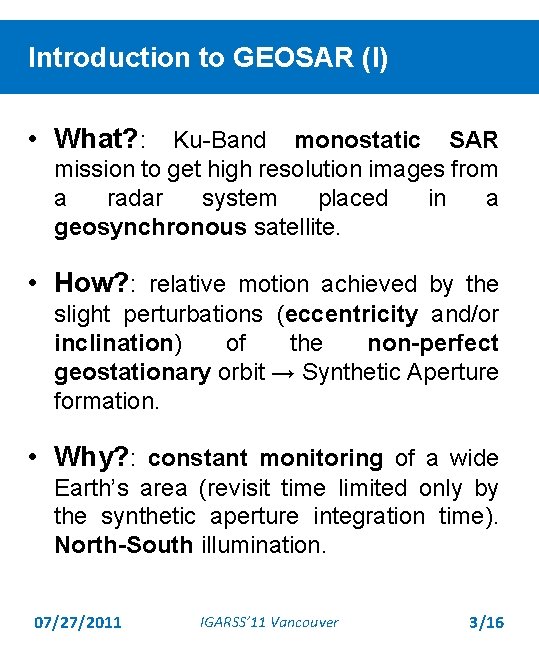 Introduction to GEOSAR (I)

• What?: Ku-Band monostatic SAR mission to get high resolution images from a radar system placed in a geosynchronous satellite.

• How?: relative motion achieved by the slight perturbations (eccentricity and/or inclination) of the non-perfect geostationary orbit → Synthetic Aperture formation.

• Why?: constant monitoring of a wide Earth's area (revisit time limited only by the synthetic aperture integration time). North-South illumination.

07/27/2011 IGARSS'11 Vancouver 3/16